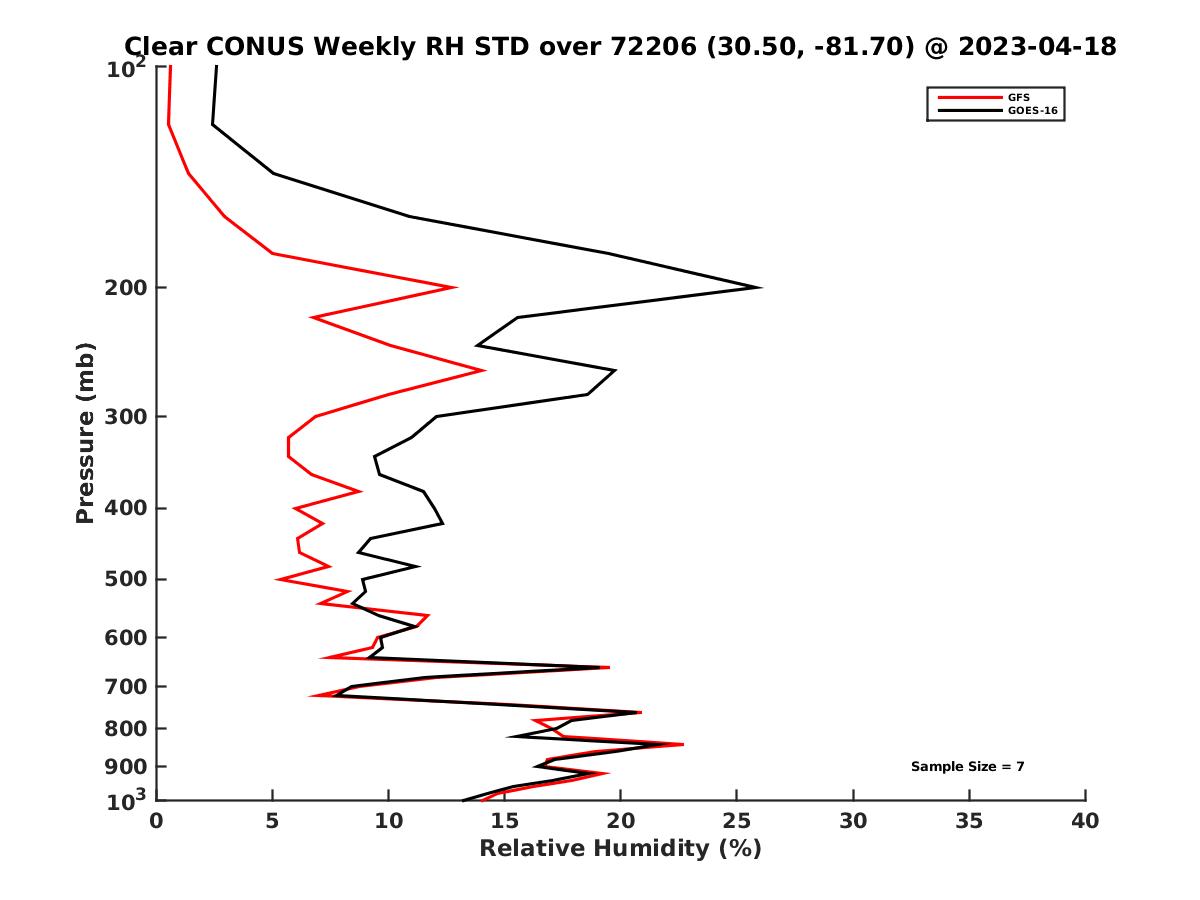 Clear CONUS Weekly RH STD over 72206 (30.50, -81.70) @ 2023-04-18

GFS
GOES-16

Pressure (mb)

$10^2$
200
300
400
500
600
700
800
900
$10^3$

Sample Size = 7

0 5 10 15 20 25 30 35 40

Relative Humidity (%)